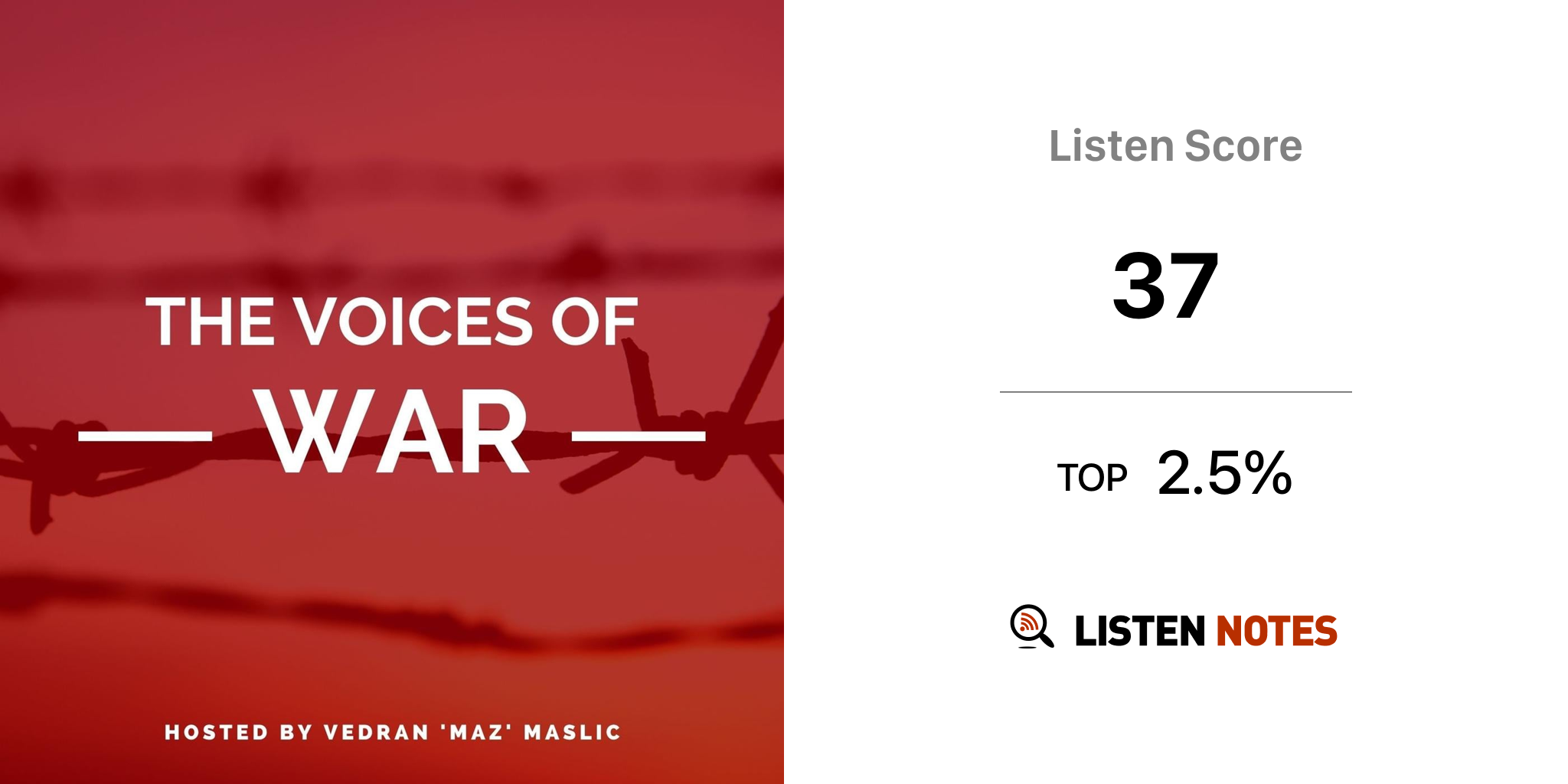 THE VOICES OF
WAR

HOSTED BY VEDRAN 'MAZ' MASLIC

Listen Score

37

TOP 2.5%

LISTEN NOTES